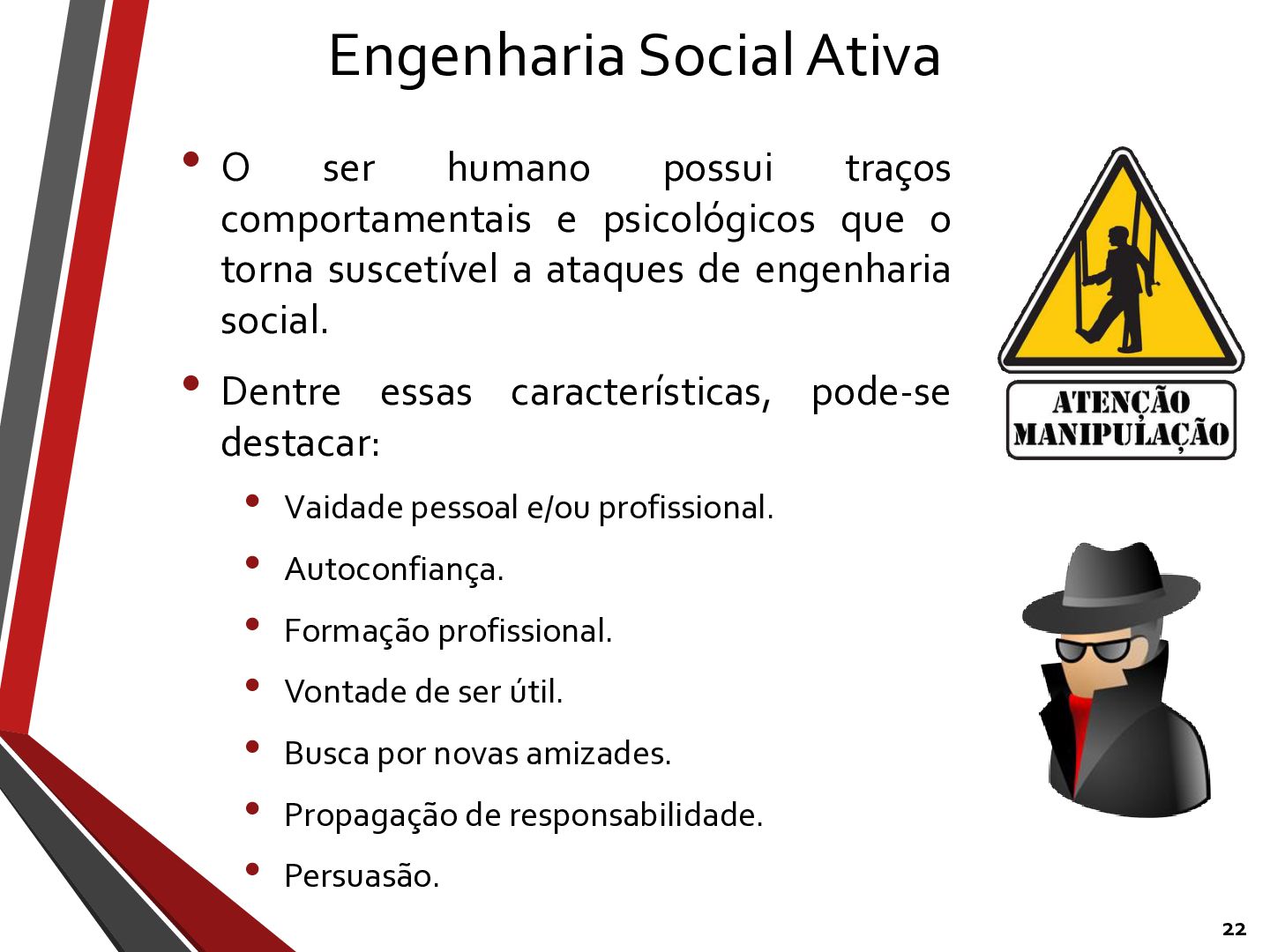 Engenharia Social Ativa

• O ser humano possui traços comportamentais e psicológicos que o torna suscetível a ataques de engenharia social.

• Dentre essas características, pode-se destacar:

• Vaidade pessoal e/ou profissional.
• Autoconfiança.
• Formação profissional.
• Vontade de ser útil.
• Busca por novas amizades.
• Propagação de responsabilidade.
• Persuasão.

ATENÇÃO MANIPULAÇÃO

22